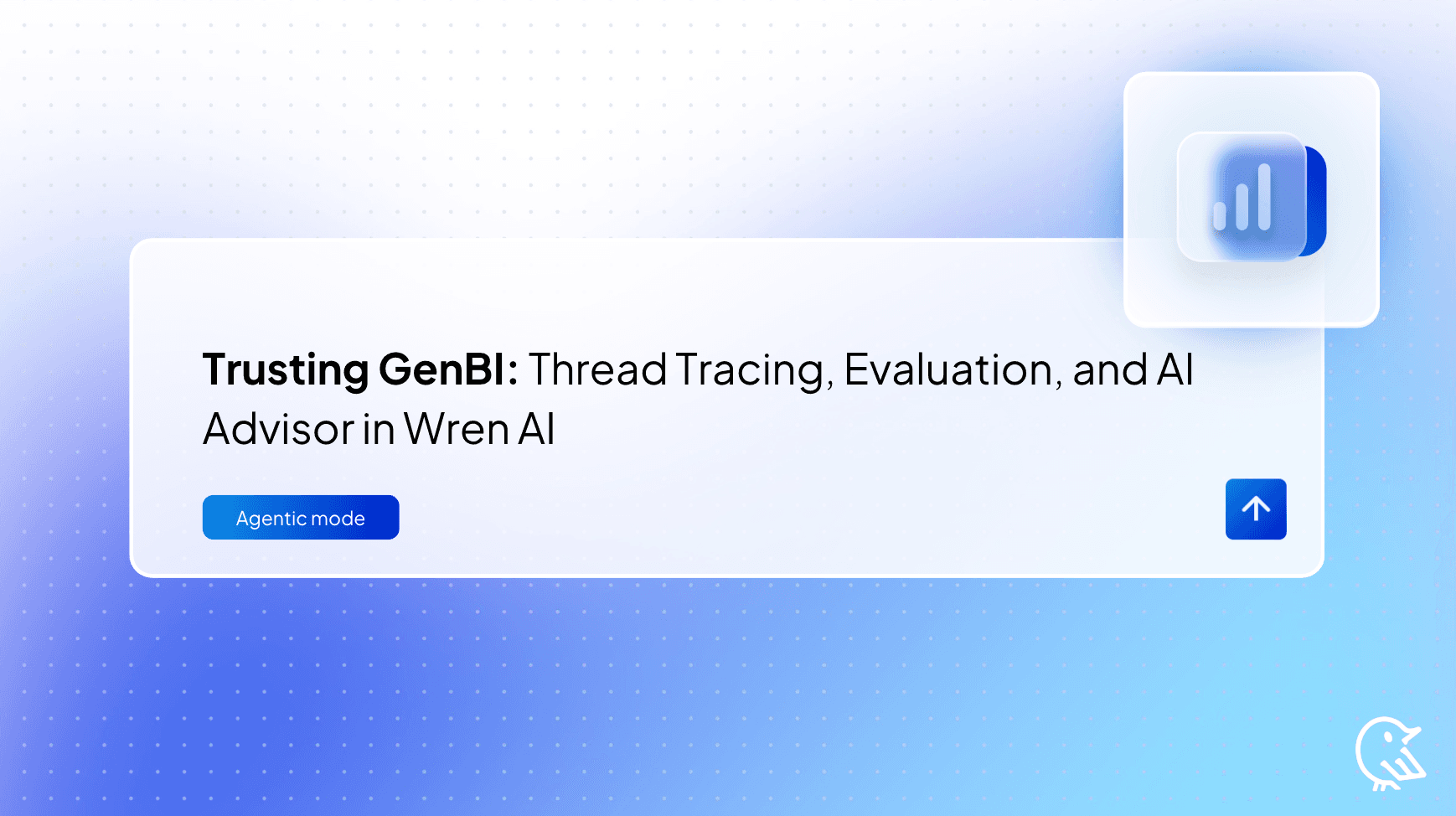 Trusting GenBI: Thread Tracing, Evaluation, and AI Advisor in Wren AI

Agentic mode